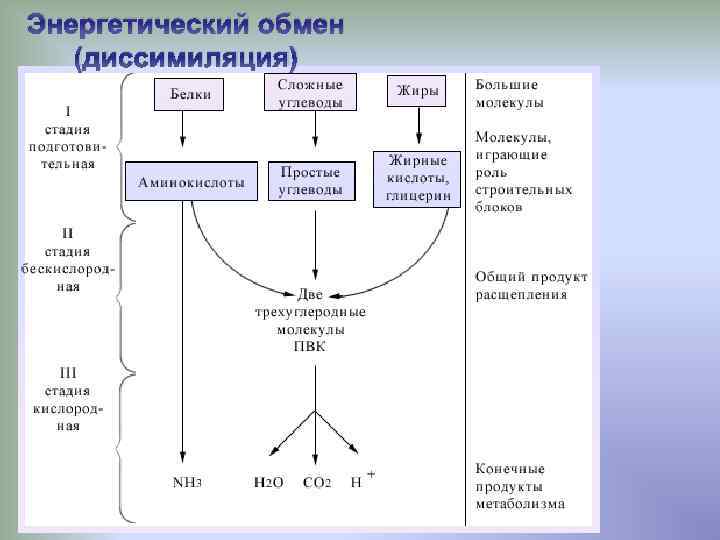 Энергетический обмен (диссимиляция)

I стадия подготовительная

II стадия бескислородная

III стадия кислородная

Белки

Сложные углеводы

Жиры

Аминокислоты

Простые углеводы

Жирные кислоты, глицерин

Две трехуглеродные молекулы ПВК

$NH_3$ $H_2O$ $CO_2$ $H^+$

Большие молекулы

Молекулы, играющие роль строительных блоков

Общий продукт расщепления

Конечные продукты метаболизма